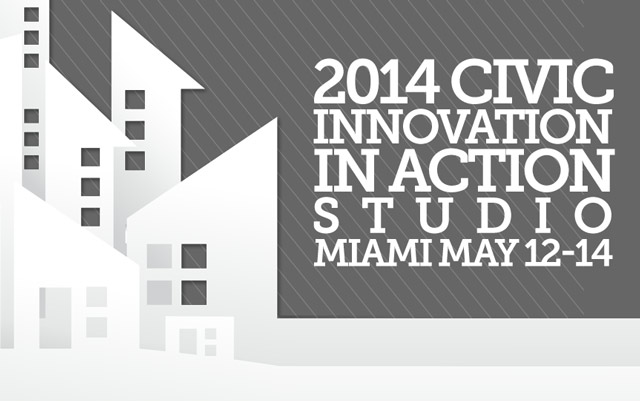 2014 CIVIC
INNOVATION
IN ACTION
STUDIO
MIAMI MAY 12-14